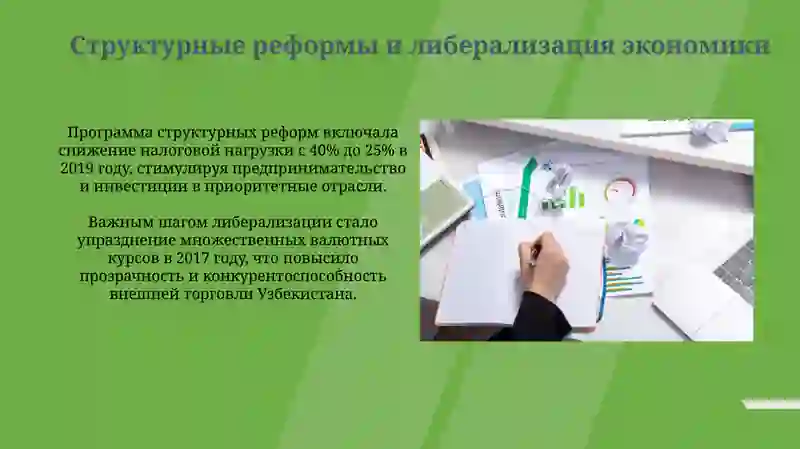 Структурные реформы и либерализация экономики

Программа структурных реформ включала снижение налоговой нагрузки с 40% до 25% в 2019 году, стимулируя предпринимательство и инвестиции в приоритетные отрасли.

Важным шагом либерализации стало упразднение множественных валютных курсов в 2017 году, что повысило прозрачность и конкурентоспособность внешней торговли Узбекистана.